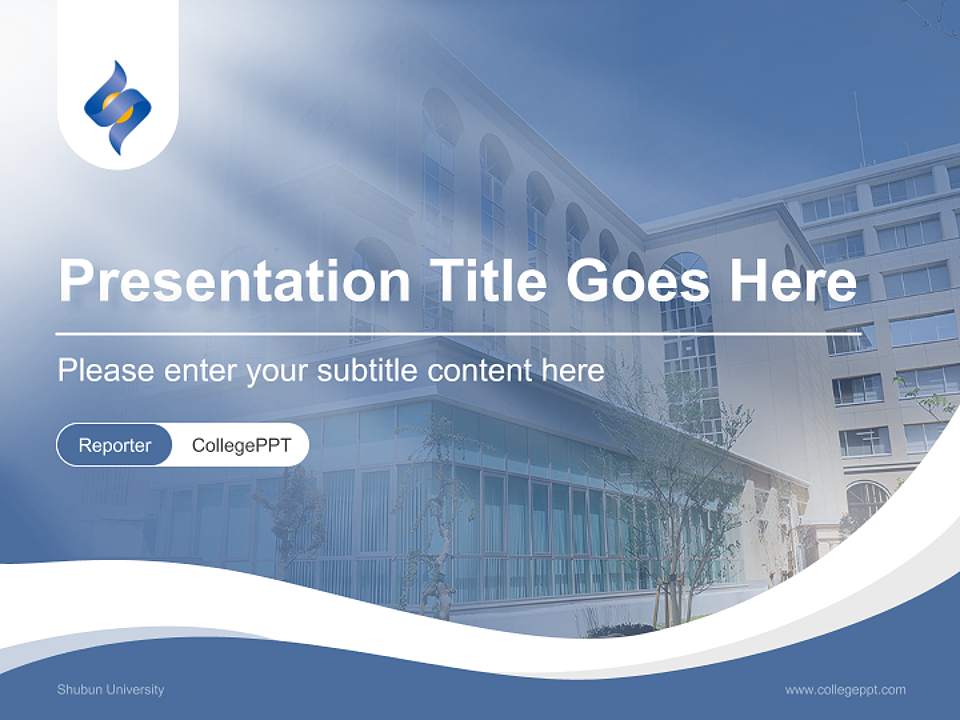 Presentation Title Goes Here

Please enter your subtitle content here

Reporter CollegePPT

Shubun University

www.collegeppt.com